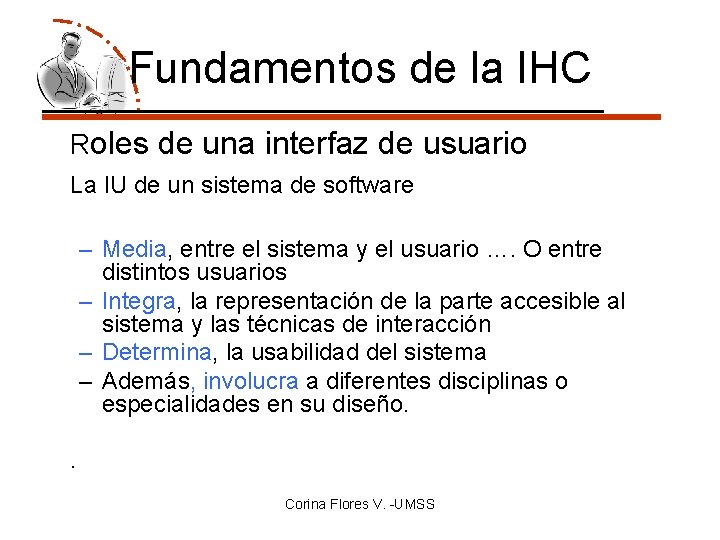 Fundamentos de la IHC

Roles de una interfaz de usuario

La IU de un sistema de software

– Media, entre el sistema y el usuario …. O entre distintos usuarios
– Integra, la representación de la parte accesible al sistema y las técnicas de interacción
– Determina, la usabilidad del sistema
– Además, involucra a diferentes disciplinas o especialidades en su diseño.

.

Corina Flores V. -UMSS